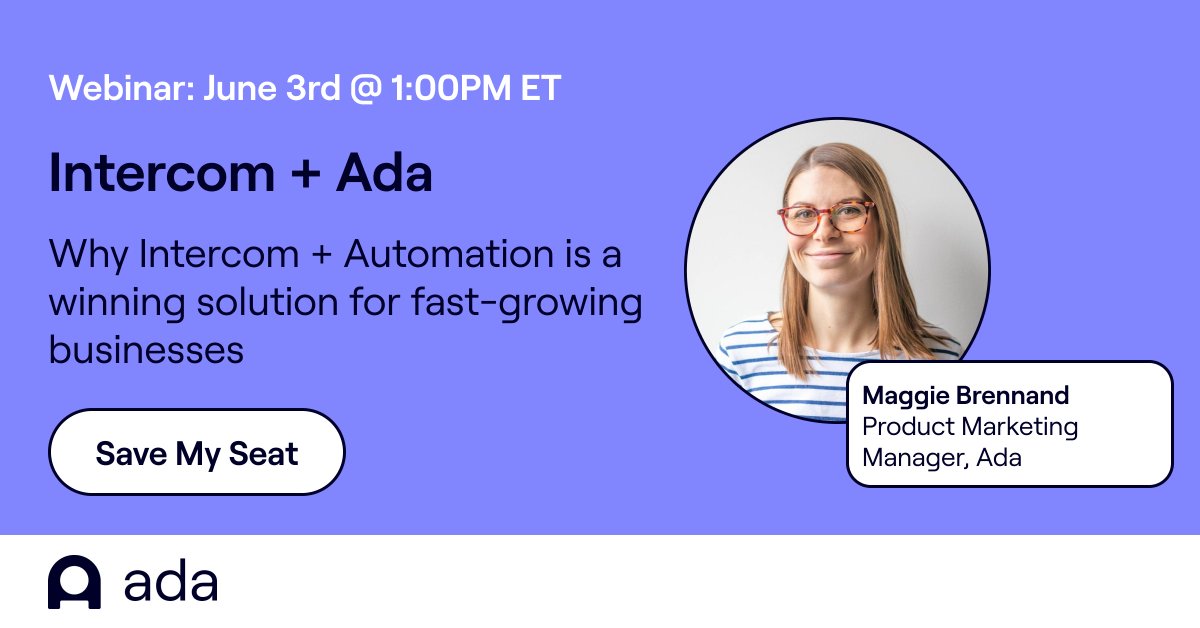 Webinar: June 3rd @ 1:00PM ET

Intercom + Ada

Why Intercom + Automation is a winning solution for fast-growing businesses

Save My Seat

Maggie Brennand
Product Marketing Manager, Ada

ada